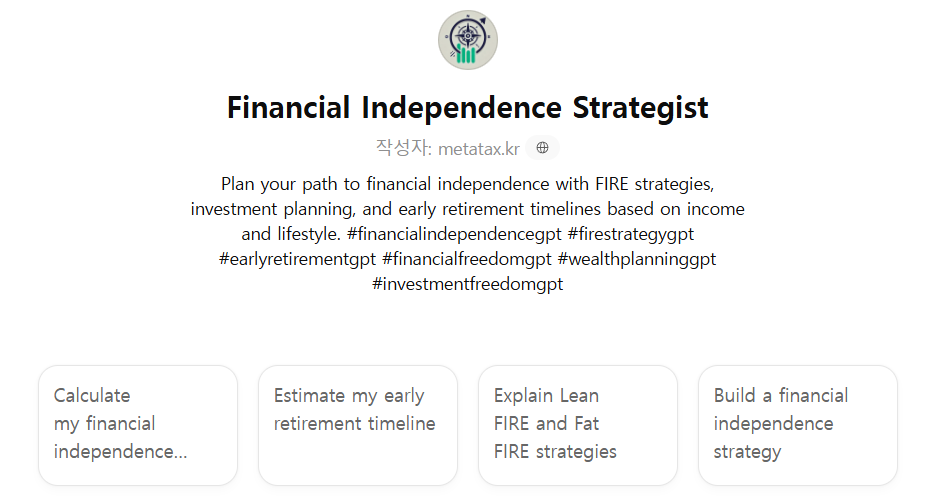 Financial Independence Strategist

작성자: metatax.kr

Plan your path to financial independence with FIRE strategies, investment planning, and early retirement timelines based on income and lifestyle. #financialindependencegpt #firestrategygpt #earlyretirementgpt #financialfreedomgpt #wealthplanninggpt #investmentfreedomgpt

Calculate my financial independence...

Estimate my early retirement timeline

Explain Lean FIRE and Fat FIRE strategies

Build a financial independence strategy